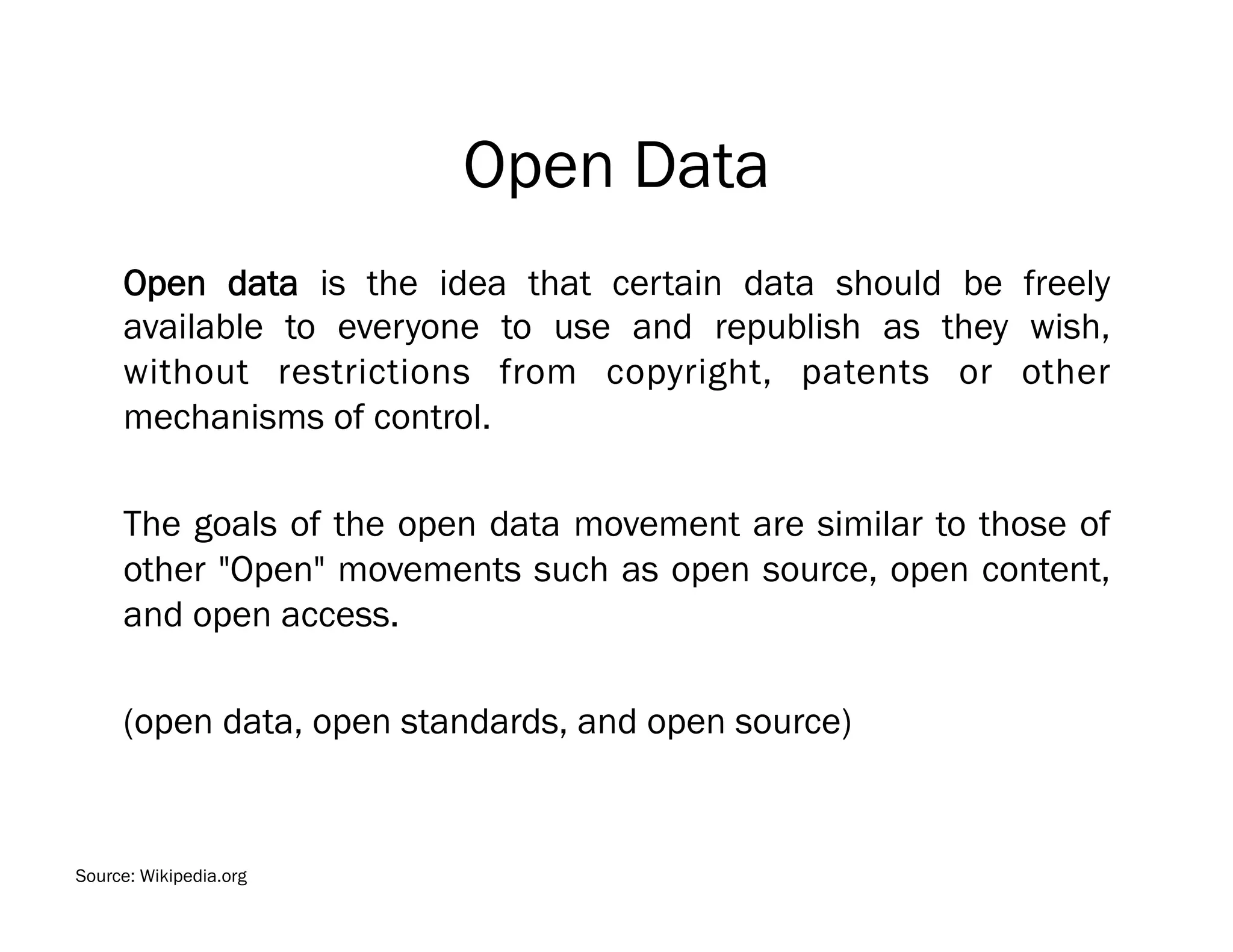 Open Data

Open data is the idea that certain data should be freely available to everyone to use and republish as they wish, without restrictions from copyright, patents or other mechanisms of control.

The goals of the open data movement are similar to those of other "Open" movements such as open source, open content, and open access.

(open data, open standards, and open source)

Source: Wikipedia.org